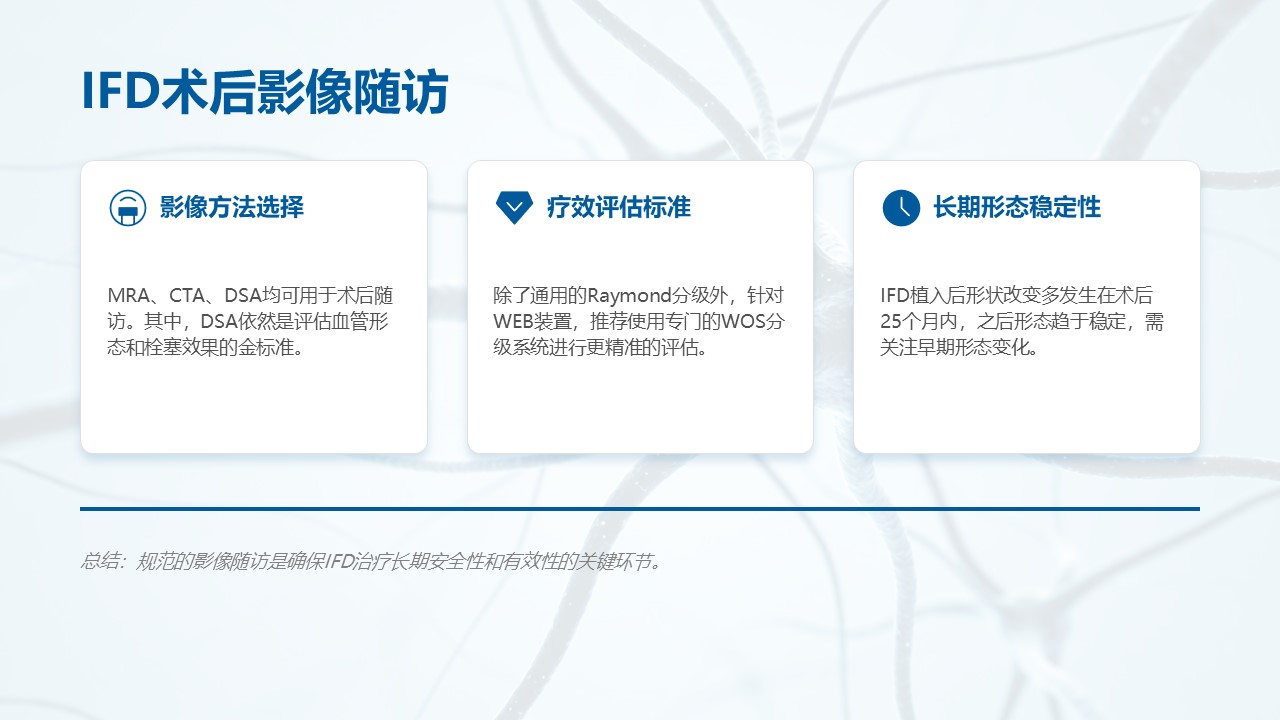 IFD术后影像随访

影像方法选择

MRA、CTA、DSA均可用于术后随访。其中，DSA依然是评估血管形态和栓塞效果的金标准。

疗效评估标准

除了通用的Raymond分级外，针对WEB装置，推荐使用专门的WOS分级系统进行更精准的评估。

长期形态稳定性

IFD植入后形状改变多发生在术后25个月内，之后形态趋于稳定，需关注早期形态变化。

总结：规范的影像随访是确保IFD治疗长期安全性和有效性的关键环节。